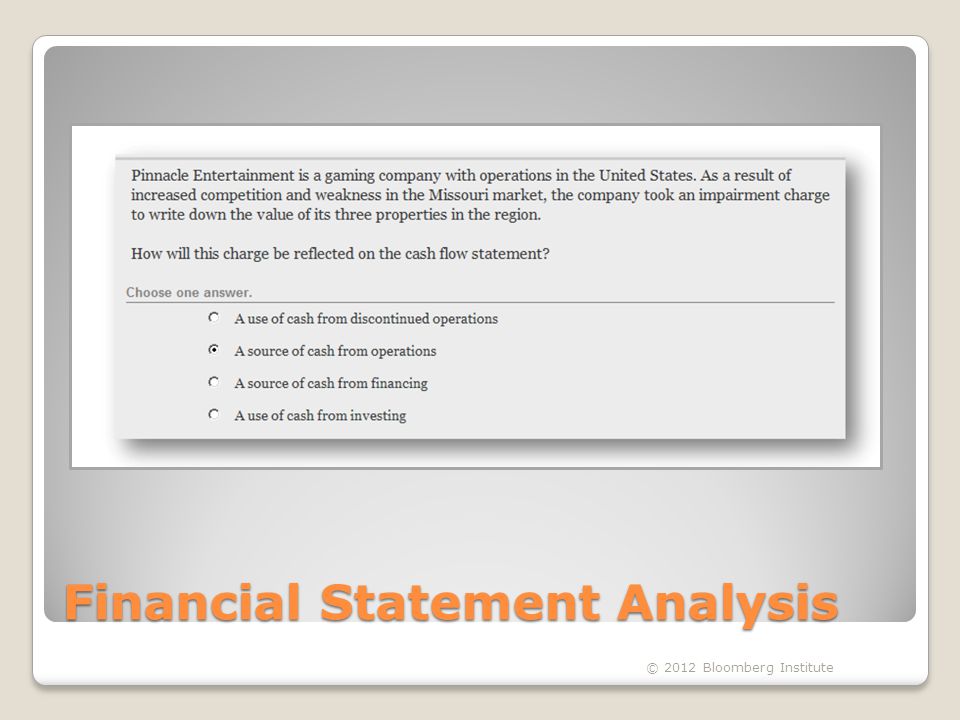 Pinnacle Entertainment is a gaming company with operations in the United States. As a result of increased competition and weakness in the Missouri market, the company took an impairment charge to write down the value of its three properties in the region.

How will this charge be reflected on the cash flow statement?

Choose one answer.

A use of cash from discontinued operations

A source of cash from operations

A source of cash from financing

A use of cash from investing

Financial Statement Analysis

© 2012 Bloomberg Institute